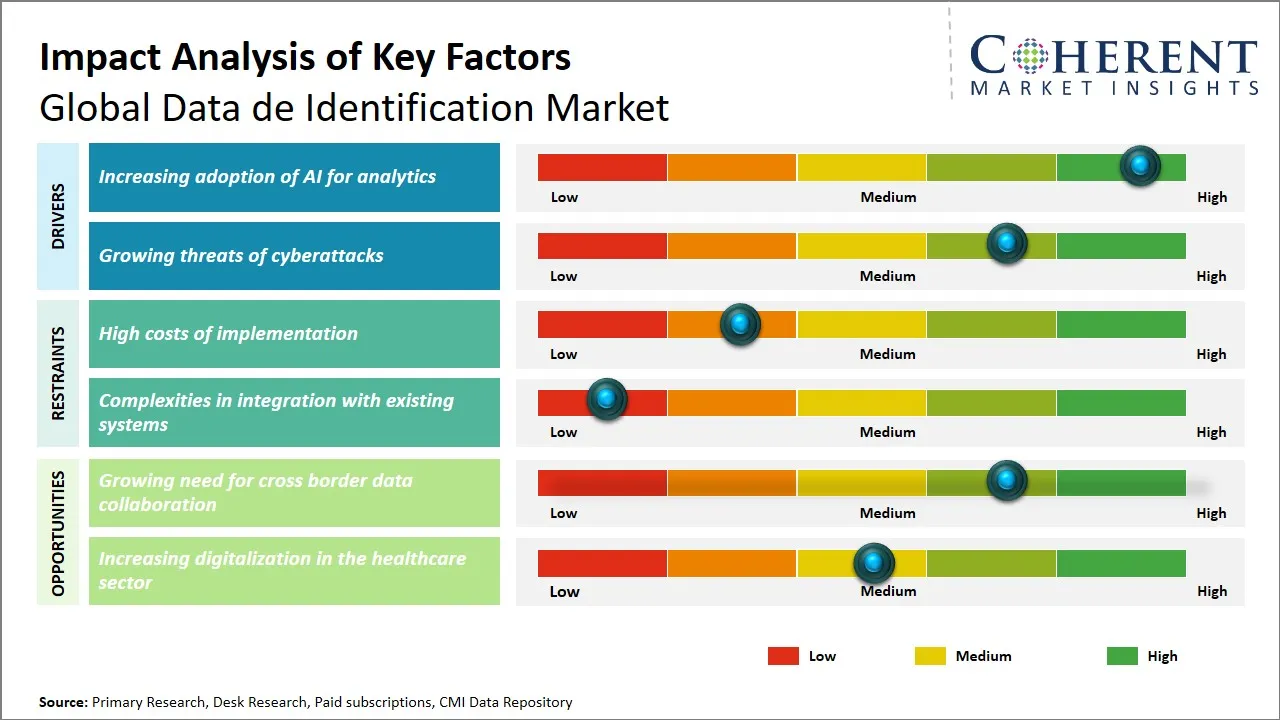 Impact Analysis of Key Factors
Global Data de Identification Market

COHERENT
MARKET INSIGHTS

DRIVERS

Increasing adoption of AI for analytics

Low Medium High

Growing threats of cyberattacks

Low Medium High

RESTRAINTS

High costs of implementation

Low Medium High

Complexities in integration with existing systems

Low Medium High

OPPORTUNITIES

Growing need for cross border data collaboration

Low Medium High

Increasing digitalization in the healthcare sector

Low Medium High

Low Medium High

Source: Primary Research, Desk Research, Paid subscriptions, CMI Data Repository